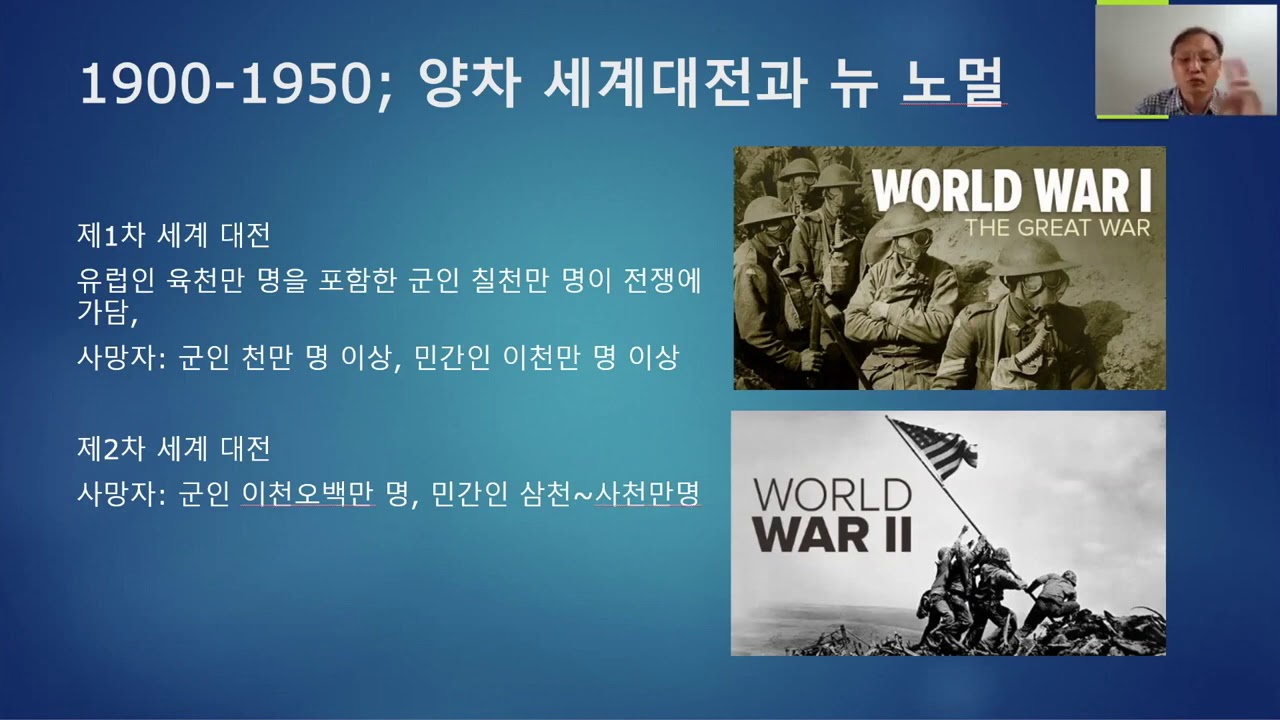 1900-1950; 양차 세계대전과 뉴 노멀

제1차 세계 대전

유럽인 육천만 명을 포함한 군인 칠천만 명이 전쟁에 가담,

사망자: 군인 천만 명 이상, 민간인 이천만 명 이상

제2차 세계 대전

사망자: 군인 이천오백만 명, 민간인 삼천~사천만명

WORLD WAR I
THE GREAT WAR

WORLD WAR II